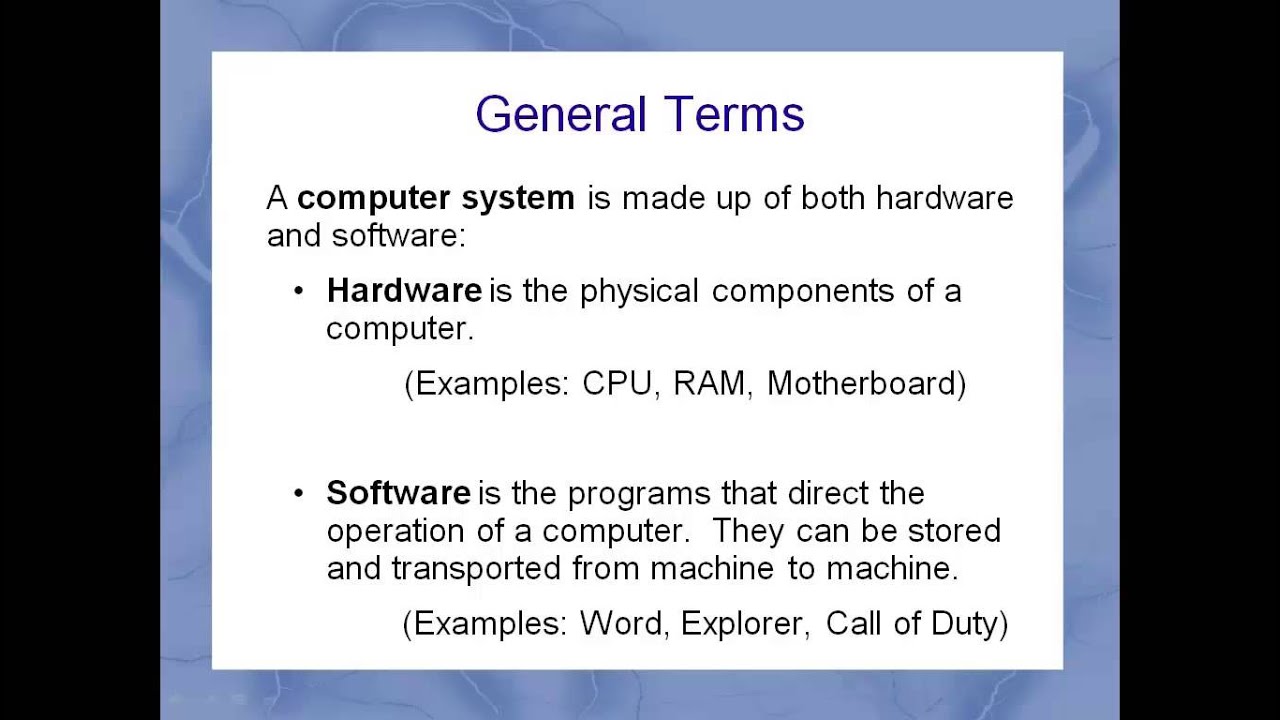 General Terms

A computer system is made up of both hardware and software:

• Hardware is the physical components of a computer.

(Examples: CPU, RAM, Motherboard)

• Software is the programs that direct the operation of a computer. They can be stored and transported from machine to machine.

(Examples: Word, Explorer, Call of Duty)